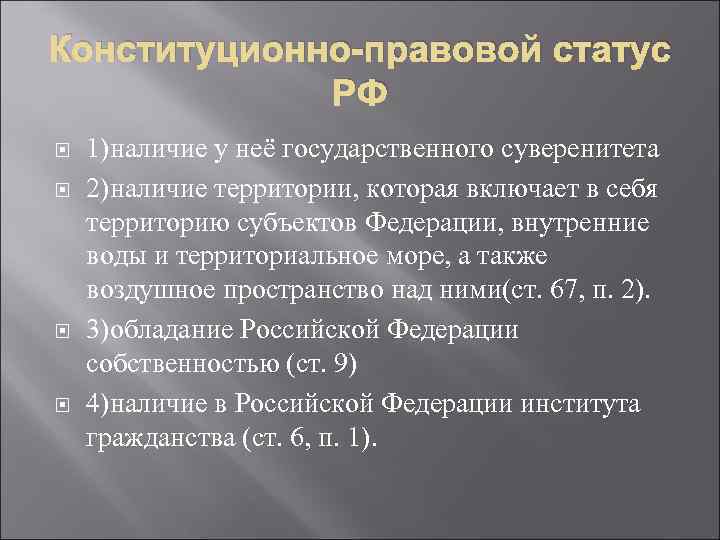 Конституционно-правовой статус РФ

1)наличие у неё государственного суверенитета

2)наличие территории, которая включает в себя территорию субъектов Федерации, внутренние воды и территориальное море, а также воздушное пространство над ними(ст. 67, п. 2).

3)обладание Российской Федерации собственностью (ст. 9)

4)наличие в Российской Федерации института гражданства (ст. 6, п. 1).